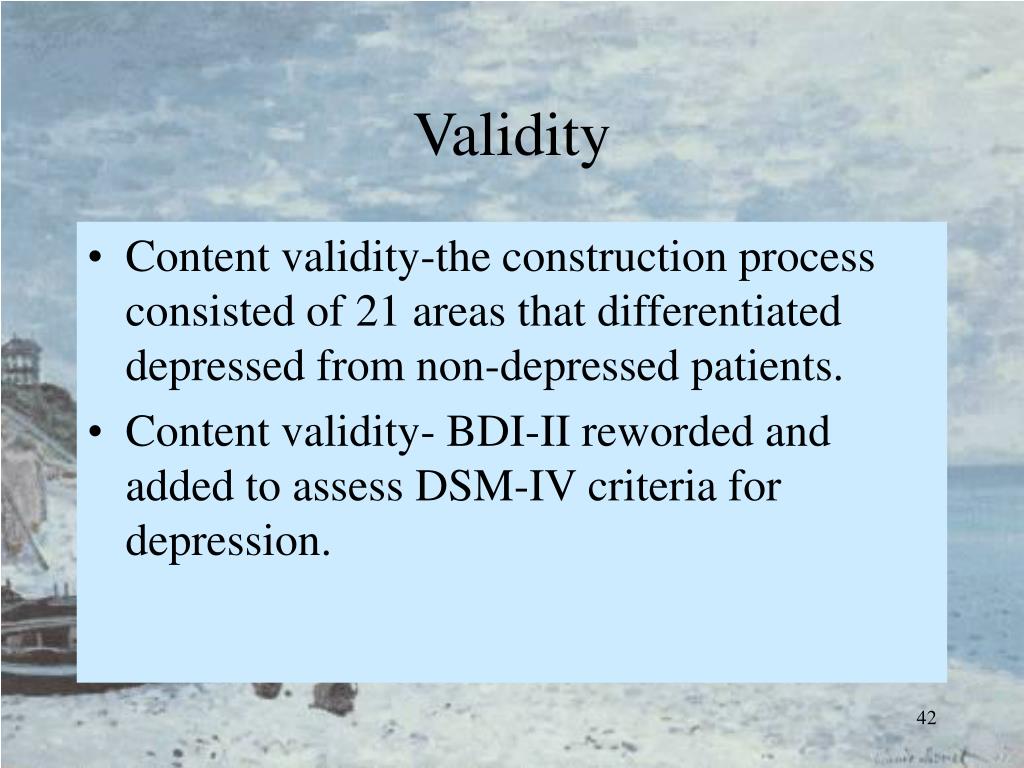 Validity

• Content validity-the construction process consisted of 21 areas that differentiated depressed from non-depressed patients.
• Content validity- BDI-II reworded and added to assess DSM-IV criteria for depression.

42